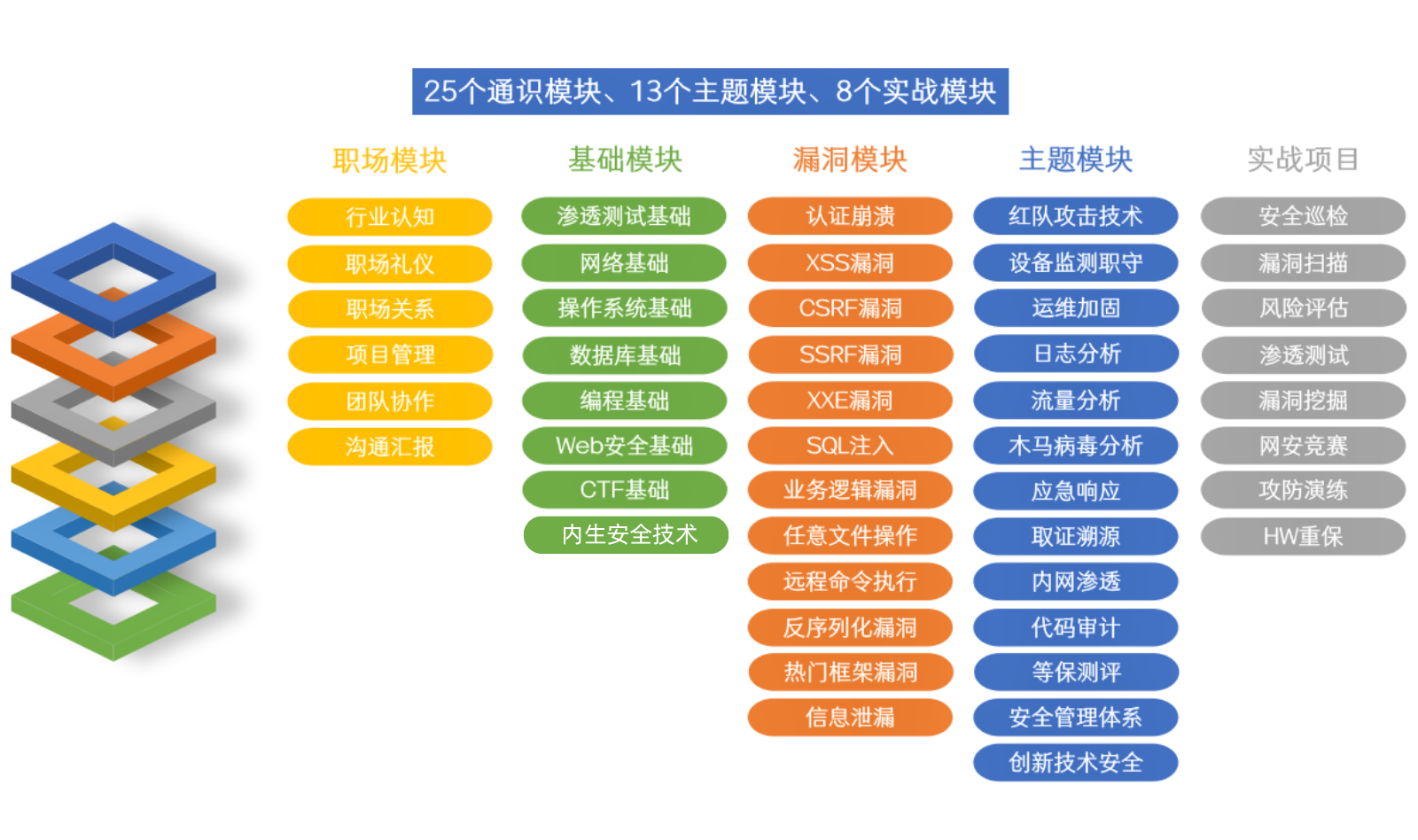 25个通识模块、13个主题模块、8个实战模块

职场模块
行业认知
职场礼仪
职场关系
项目管理
团队协作
沟通汇报

基础模块
渗透测试基础
网络基础
操作系统基础
数据库基础
编程基础
Web安全基础
CTF基础
内生安全技术

漏洞模块
认证崩溃
XSS漏洞
CSRF漏洞
SSRF漏洞
XXE漏洞
SQL注入
业务逻辑漏洞
任意文件操作
远程命令执行
反序列化漏洞
热门框架漏洞
信息泄漏

主题模块
红队攻击技术
设备监测职守
运维加固
日志分析
流量分析
木马病毒分析
应急响应
取证溯源
内网渗透
代码审计
等保测评
安全管理体系
创新技术安全

实战项目
安全巡检
漏洞扫描
风险评估
渗透测试
漏洞挖掘
网安竞赛
攻防演练
HW重保